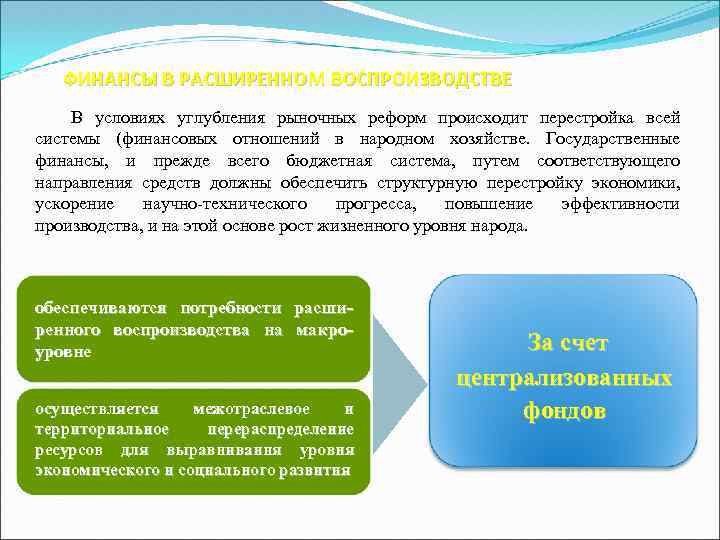 ФИНАНСЫ В РАСШИРЕННОМ ВОСПРОИЗВОДСТВЕ

В условиях углубления рыночных реформ происходит перестройка всей системы (финансовых отношений в народном хозяйстве. Государственные финансы, и прежде всего бюджетная система, путем соответствующего направления средств должны обеспечить структурную перестройку экономики, ускорение научно-технического прогресса, повышение эффективности производства, и на этой основе рост жизненного уровня народа.

обеспечиваются потребности расширенного воспроизводства на макроуровне

осуществляется межотраслевое и территориальное перераспределение ресурсов для выравнивания уровня экономического и социального развития

За счет централизованных фондов